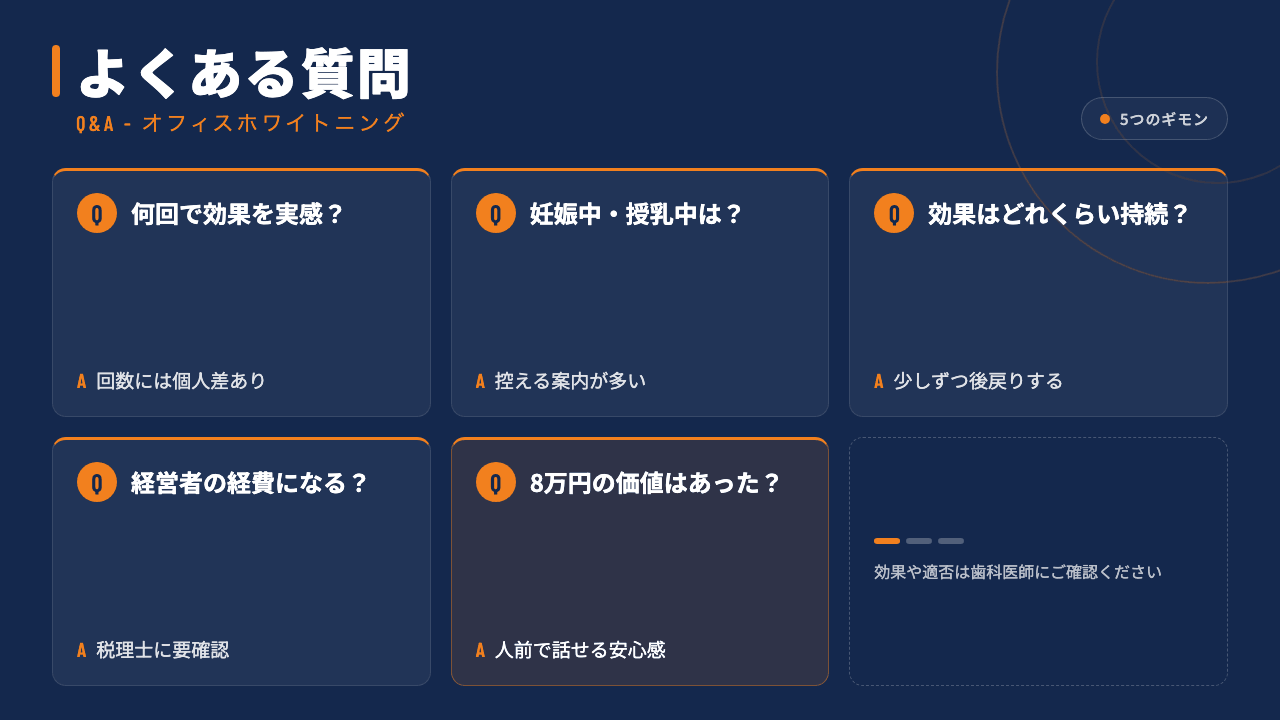 よくある質問
Q&A - オフィスホワイトニング

5つのギモン

Q 何回で効果を実感？
A 回数には個人差あり

Q 妊娠中・授乳中は？
A 控える案内が多い

Q 効果はどれくらい持続？
A 少しずつ後戻りする

Q 経営者の経費になる？
A 税理士に要確認

Q 8万円の価値はあった？
A 人前で話せる安心感

効果や適否は歯科医師にご確認ください